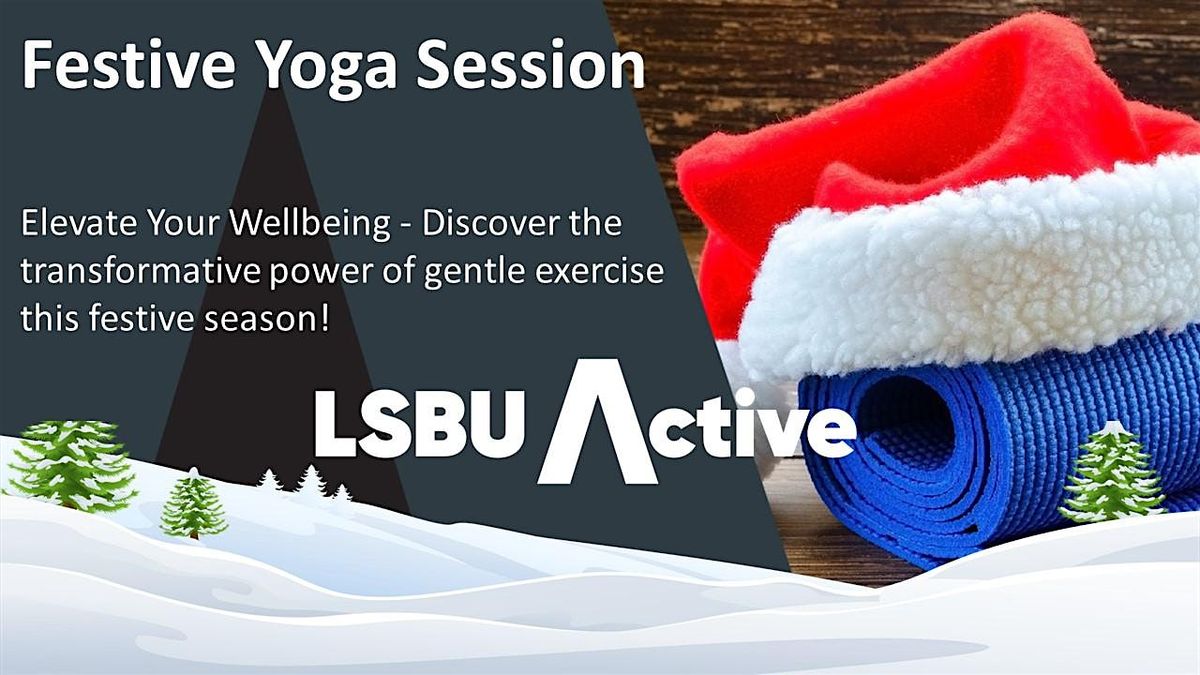 Festive Yoga Session

Elevate Your Wellbeing - Discover the transformative power of gentle exercise this festive season!

LSBU Active